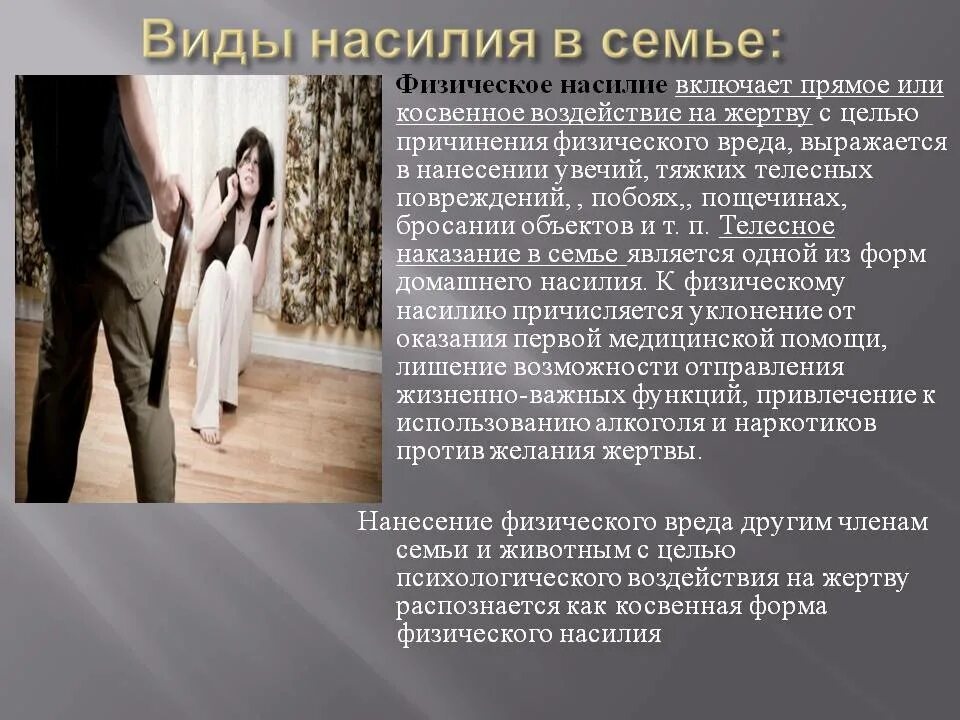 Виды насилия в семье:

Физическое насилие включает прямое или косвенное воздействие на жертву с целью причинения физического вреда, выражается в нанесении увечий, тяжких телесных повреждений, , побоях,, пощечинах, бросании объектов и т. п. Телесное наказание в семье является одной из форм домашнего насилия. К физическому насилию причисляется уклонение от оказания первой медицинской помощи, лишение возможности отправления жизненно-важных функций, привлечение к использованию алкоголя и наркотиков против желания жертвы.

Нанесение физического вреда другим членам семьи и животным с целью психологического воздействия на жертву распознается как косвенная форма физического насилия